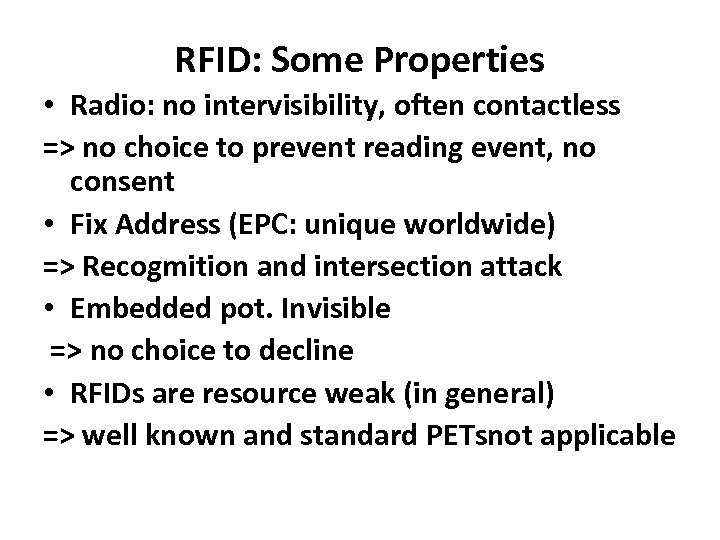 RFID: Some Properties

• Radio: no intervisibility, often contactless

=> no choice to prevent reading event, no consent

• Fix Address (EPC: unique worldwide)

=> Recogmition and intersection attack

• Embedded pot. Invisible

=> no choice to decline

• RFIDs are resource weak (in general)

=> well known and standard PETsnot applicable